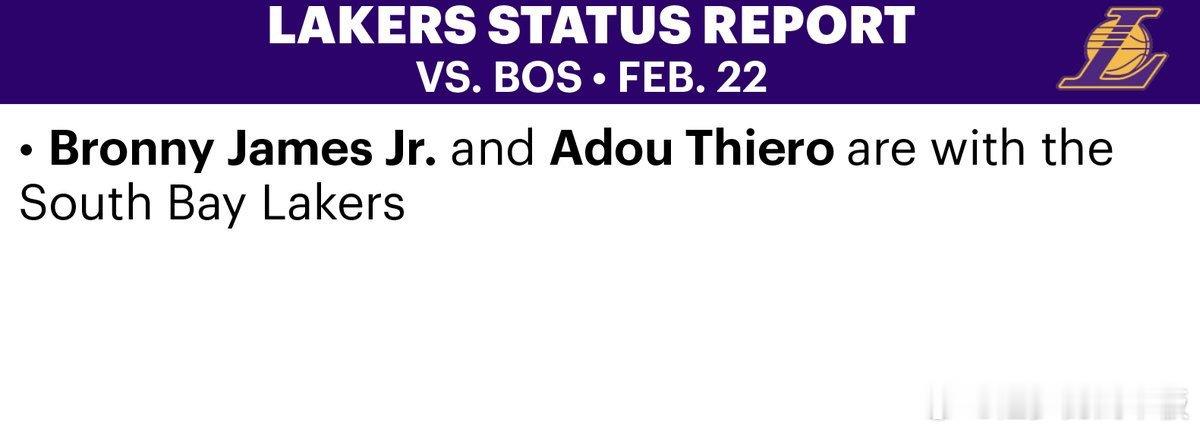 LAKERS STATUS REPORT
VS. BOS • FEB. 22

• Bronny James Jr. and Adou Thiero are with the South Bay Lakers